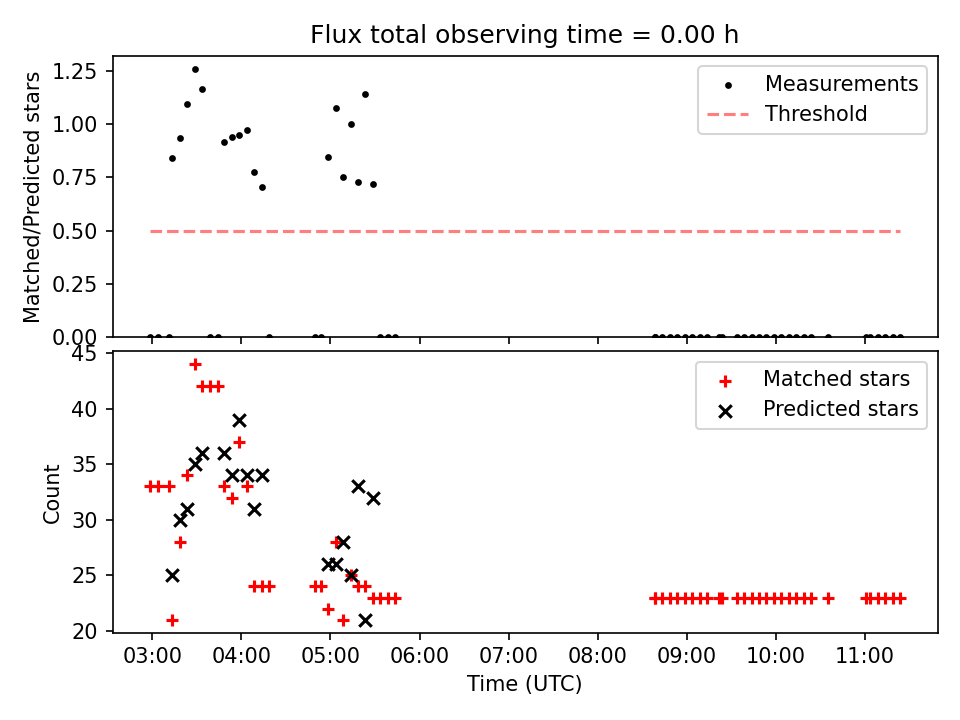 Flux total observing time = 0.00 h

Matched/Predicted stars

1.25
1.00
0.75
0.50
0.25
0.00

Measurements
Threshold

Count

45
40
35
30
25
20

Matched stars
Predicted stars

03:00 04:00 05:00 06:00 07:00 08:00 09:00 10:00 11:00

Time (UTC)